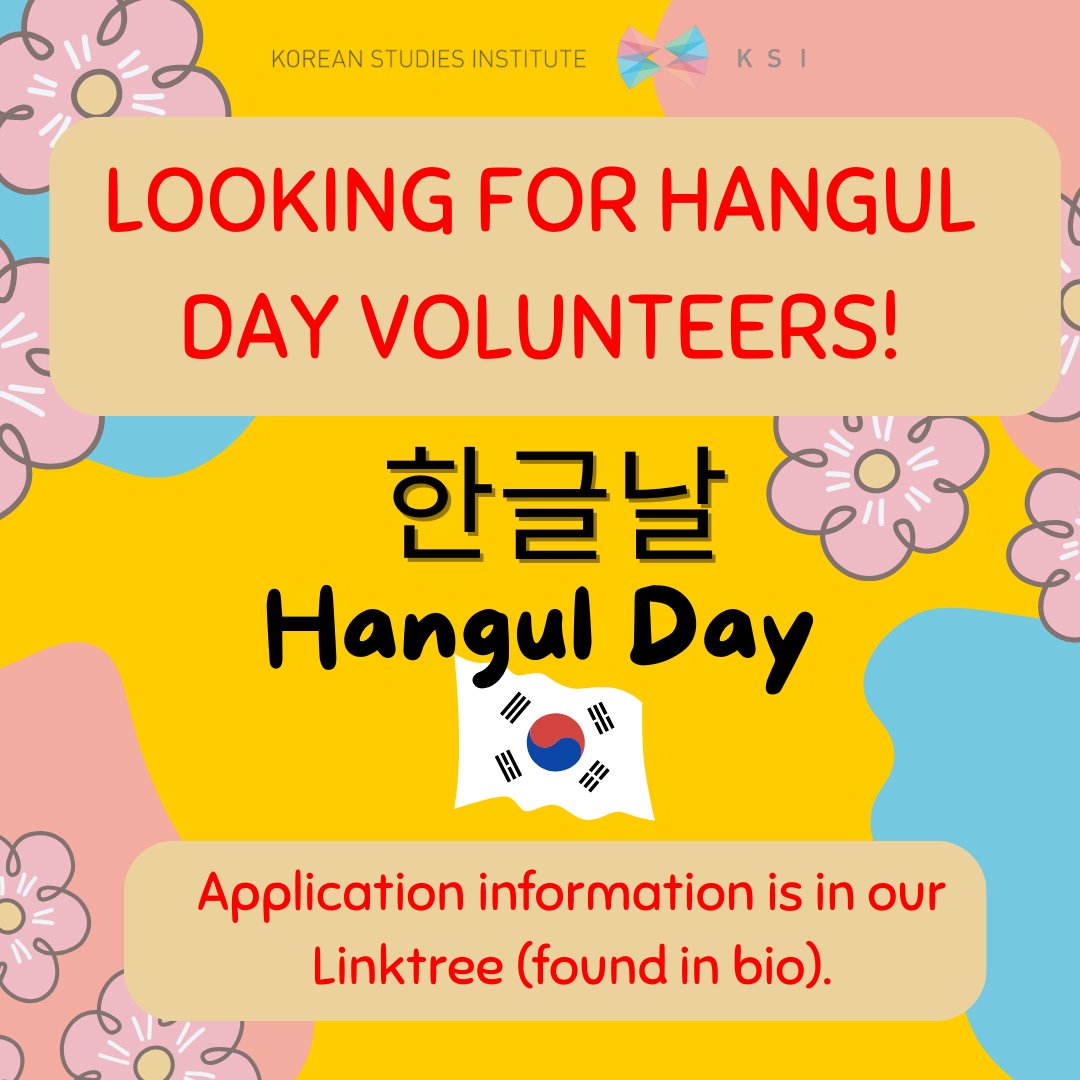 KOREAN STUDIES INSTITUTE K S I

LOOKING FOR HANGUL DAY VOLUNTEERS!

한글날
Hangul Day

Application information is in our Linktree (found in bio).